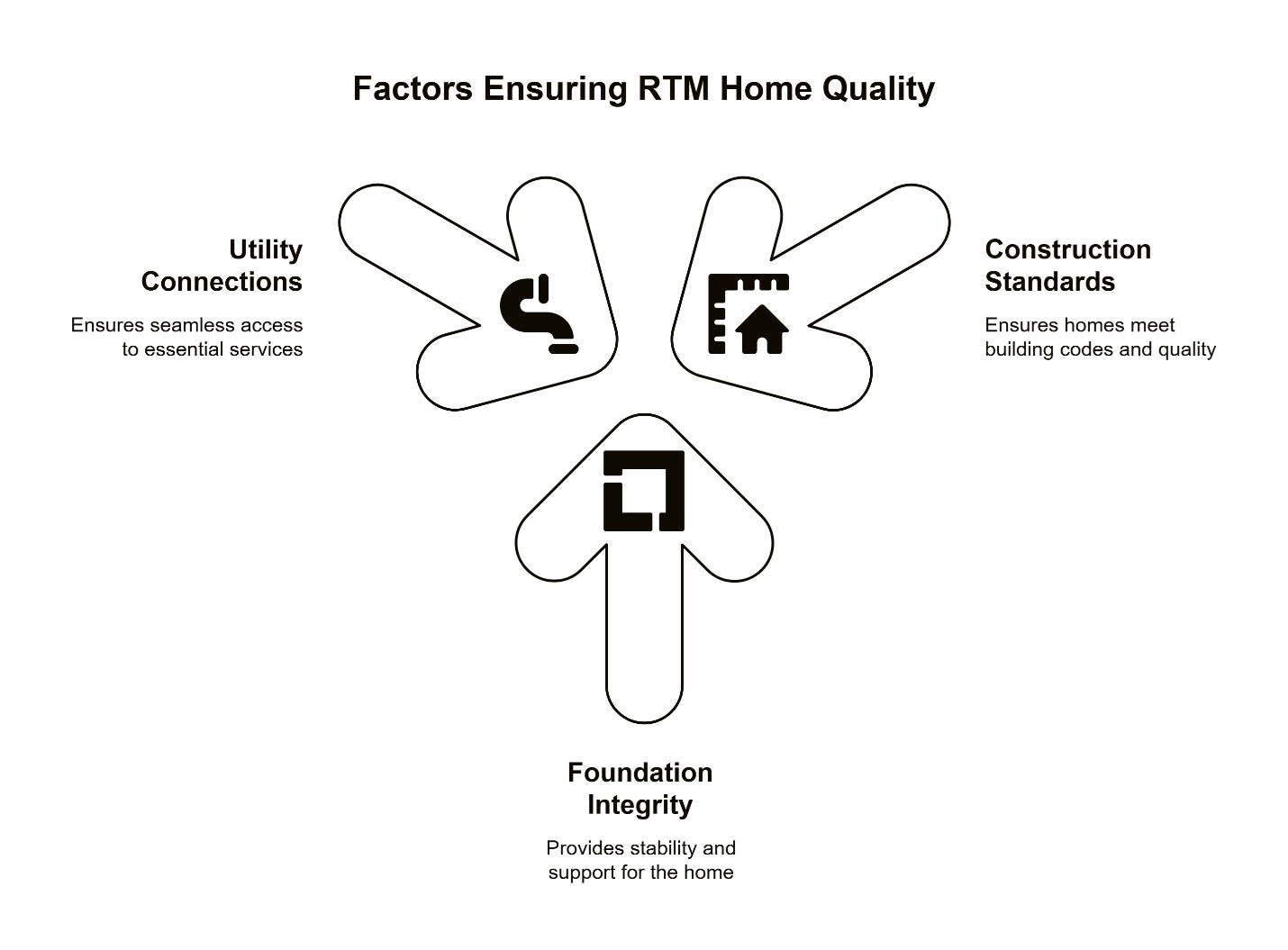 Factors Ensuring RTM Home Quality

Utility Connections

Ensures seamless access to essential services

Construction Standards

Ensures homes meet building codes and quality

Foundation Integrity

Provides stability and support for the home